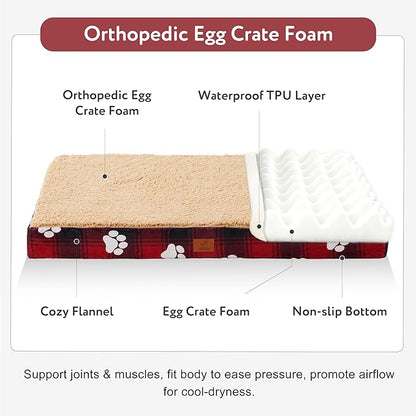 Orthopedic Egg Crate Foam

Orthopedic Egg Crate Foam

Waterproof TPU Layer

Cozy Flannel

Egg Crate Foam

Non-slip Bottom

Support joints & muscles, fit body to ease pressure, promote airflow for cool-dryness.